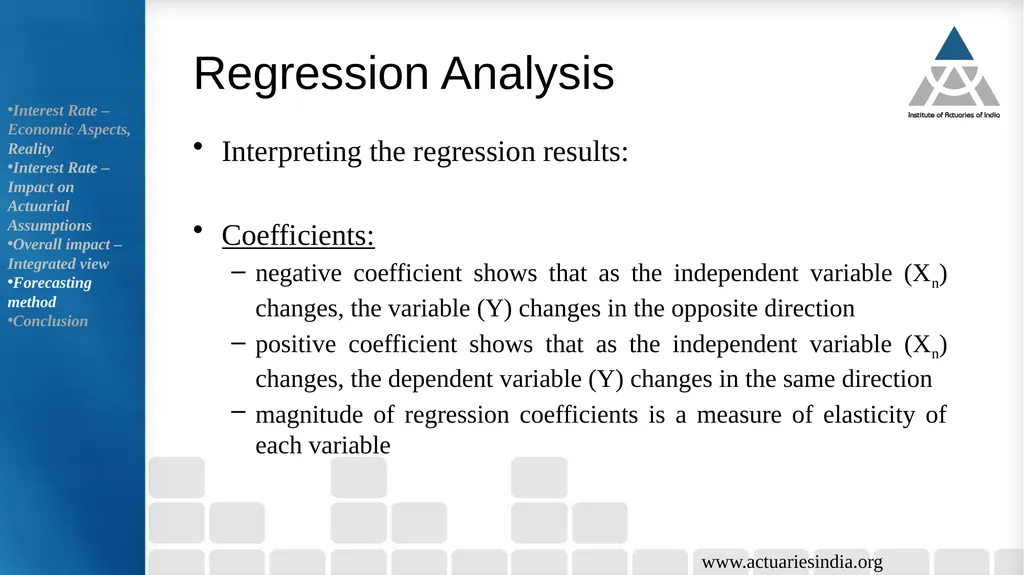 •Interest Rate – Economic Aspects, Reality
•Interest Rate – Impact on Actuarial Assumptions
•Overall impact – Integrated view
•Forecasting method
•Conclusion

Regression Analysis

Institute of Actuaries of India

• Interpreting the regression results:

• Coefficients:
– negative coefficient shows that as the independent variable ($X_n$) changes, the variable (Y) changes in the opposite direction
– positive coefficient shows that as the independent variable ($X_n$) changes, the dependent variable (Y) changes in the same direction
– magnitude of regression coefficients is a measure of elasticity of each variable

www.actuariesindia.org